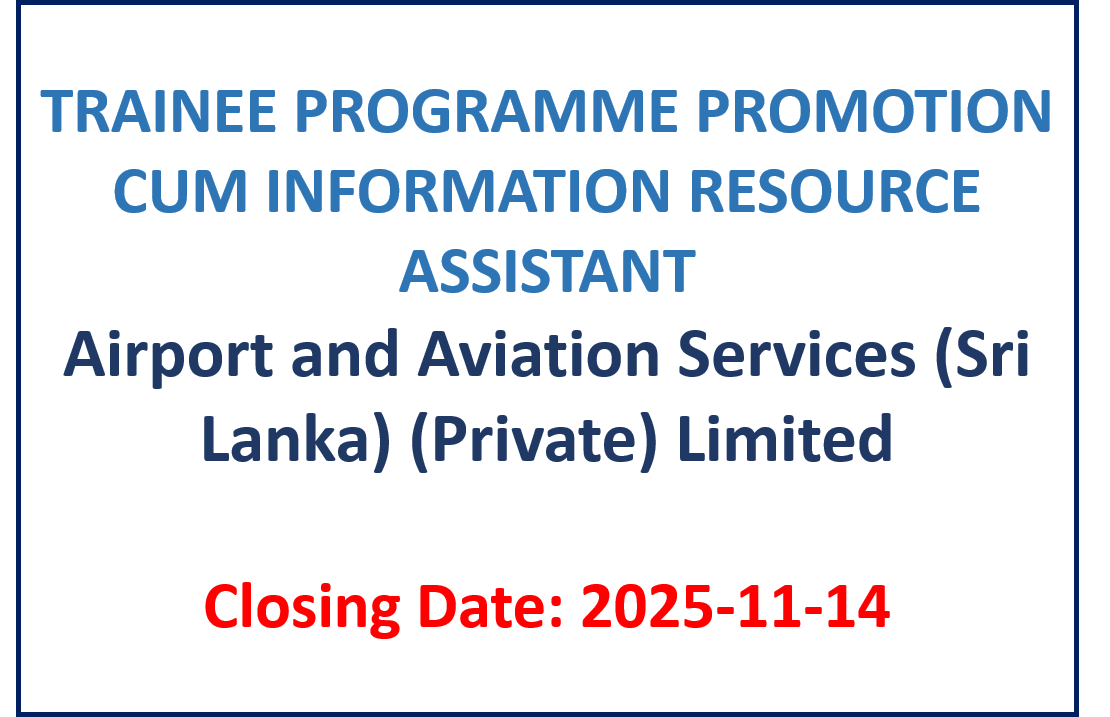 TRAINEE PROGRAMME PROMOTION CUM INFORMATION RESOURCE ASSISTANT

Airport and Aviation Services (Sri Lanka) (Private) Limited

Closing Date: 2025-11-14